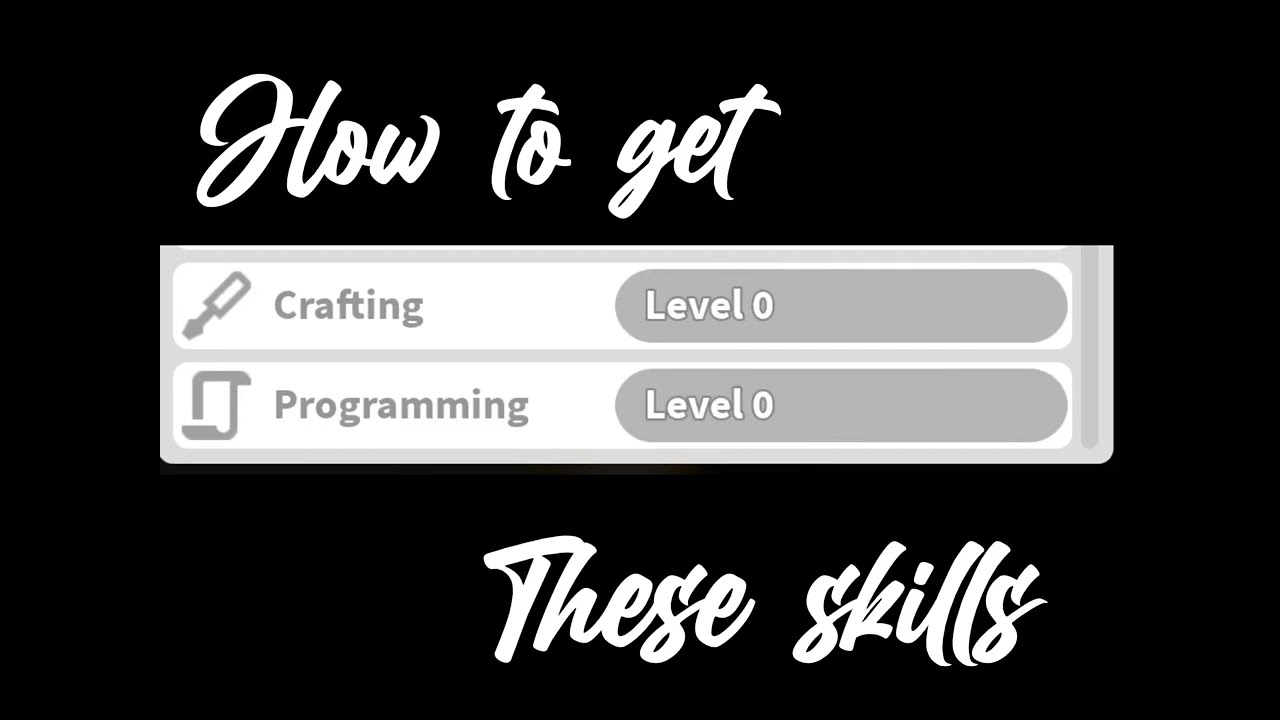 How to get

Crafting Level 0

Programming Level 0

These skills